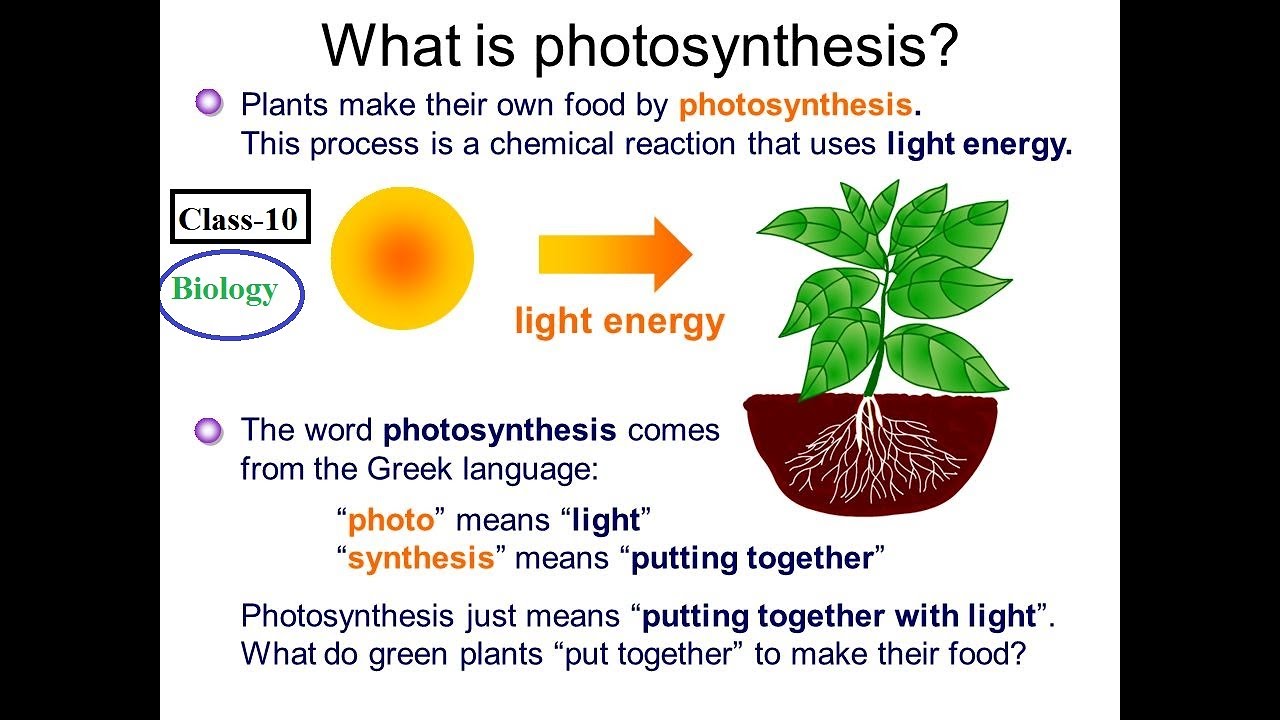 What is photosynthesis?

Plants make their own food by photosynthesis. This process is a chemical reaction that uses light energy.

Class-10

Biology

light energy

The word photosynthesis comes from the Greek language:

“photo” means “light”
“synthesis” means “putting together”

Photosynthesis just means “putting together with light”. What do green plants “put together” to make their food?